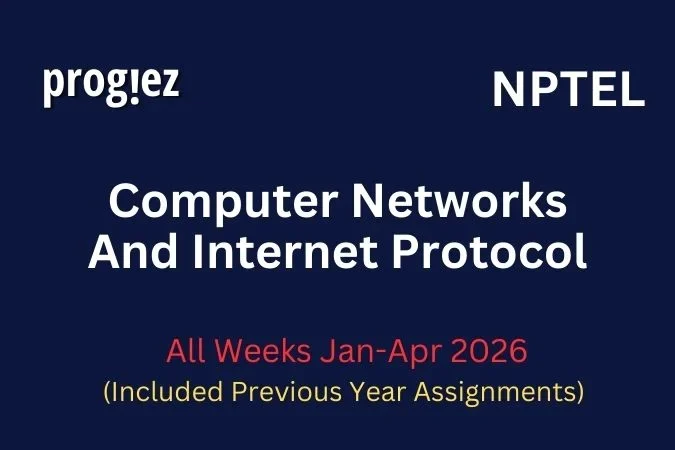 prog!ez

NPTEL

Computer Networks And Internet Protocol

All Weeks Jan-Apr 2026
(Included Previous Year Assignments)